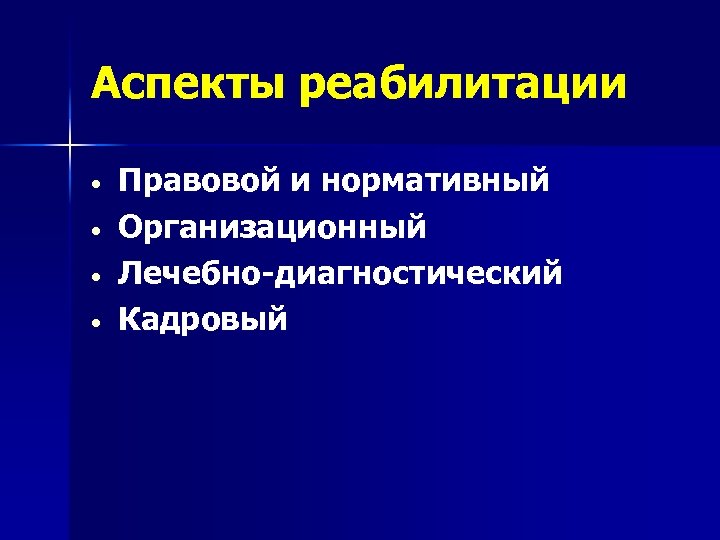 Аспекты реабилитации

• Правовой и нормативный
• Организационный
• Лечебно-диагностический
• Кадровый